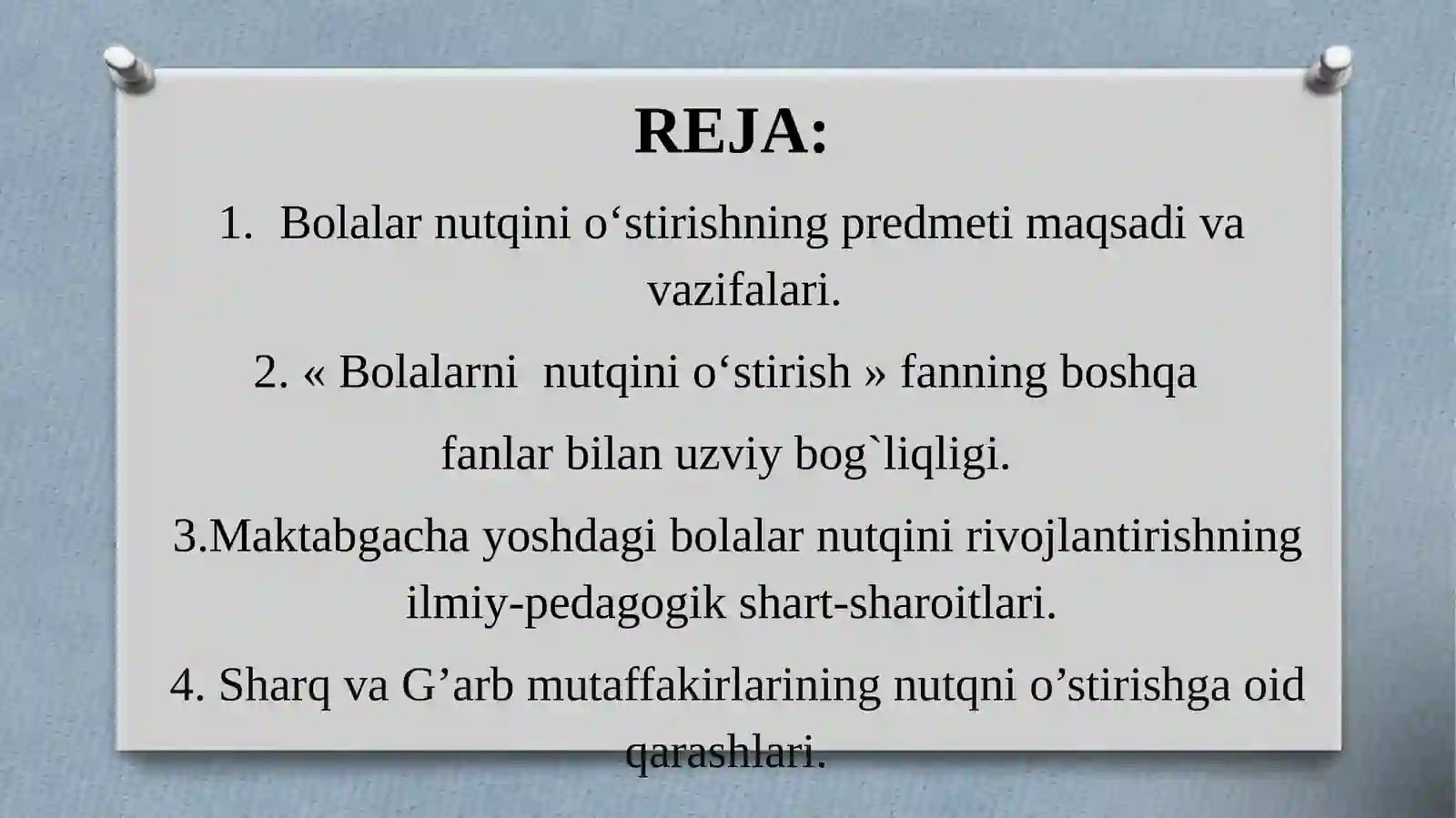 REJA:

1. Bolalar nutqini o‘stirishning predmeti maqsadi va vazifalari.

2. « Bolalarni nutqini o‘stirish » fanning boshqa fanlar bilan uzviy bog`liqligi.

3.Maktabgacha yoshdagi bolalar nutqini rivojlantirishning ilmiy-pedagogik shart-sharoitlari.

4. Sharq va G’arb mutaffakirlarining nutqni o’stirishga oid qarashlari.